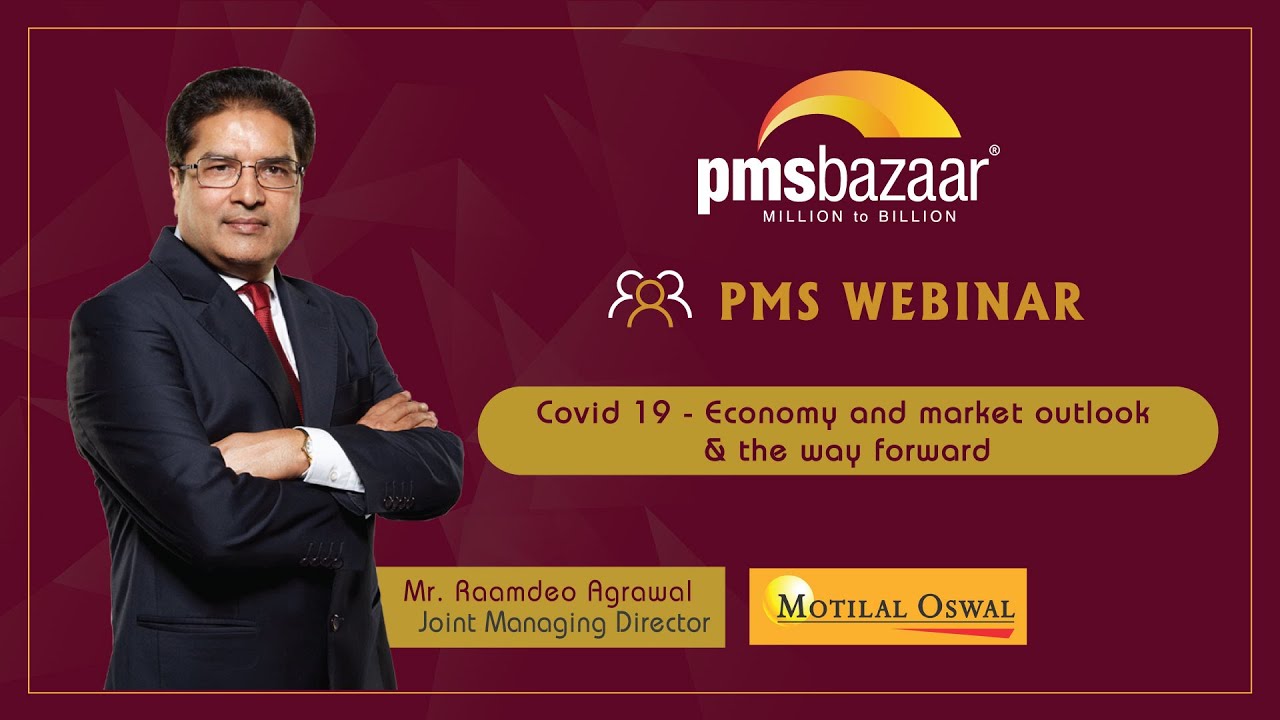 pmsbazaar®
MILLION to BILLION

PMS WEBINAR

Covid 19 - Economy and market outlook & the way forward

Mr. Raamdeo Agrawal
Joint Managing Director

MOTILAL OSWAL